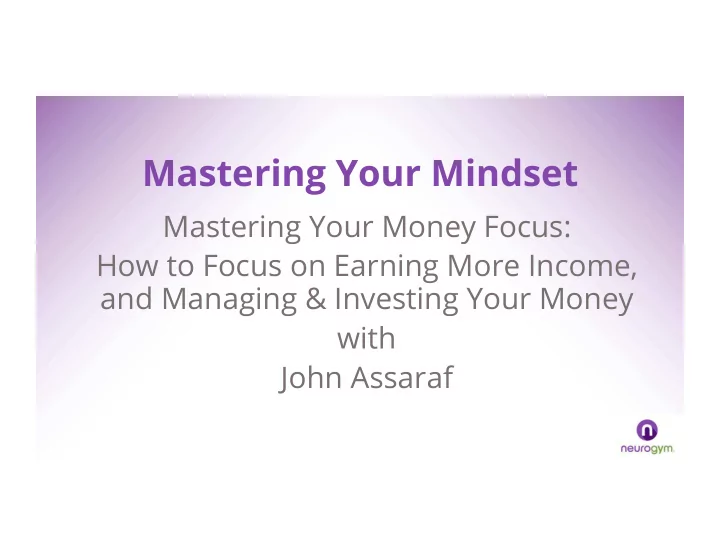 Mastering Your Mindset

Mastering Your Money Focus:
How to Focus on Earning More Income,
and Managing & Investing Your Money
with
John Assaraf

neurogym